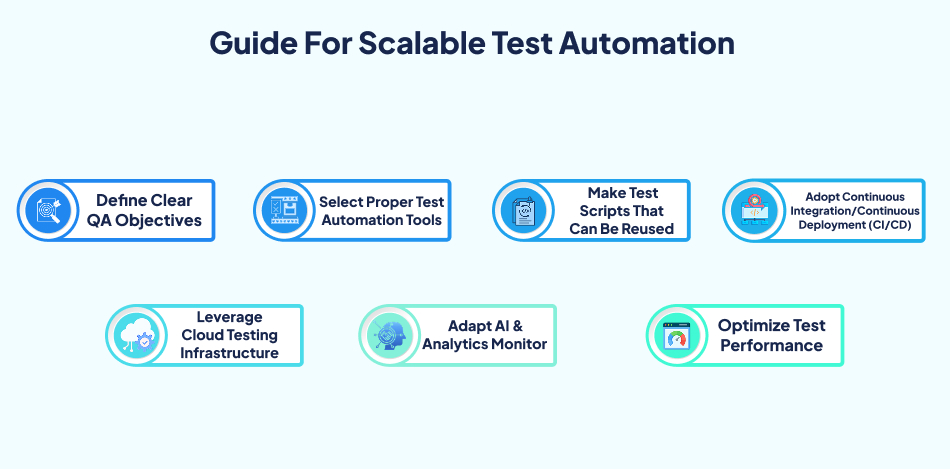 Guide For Scalable Test Automation

Define Clear QA Objectives

Select Proper Test Automation Tools

Make Test Scripts That Can Be Reused

Adopt Continuous Integration/Continuous Deployment (CI/CD)

Leverage Cloud Testing Infrastructure

Adapt AI & Analytics Monitor

Optimize Test Performance